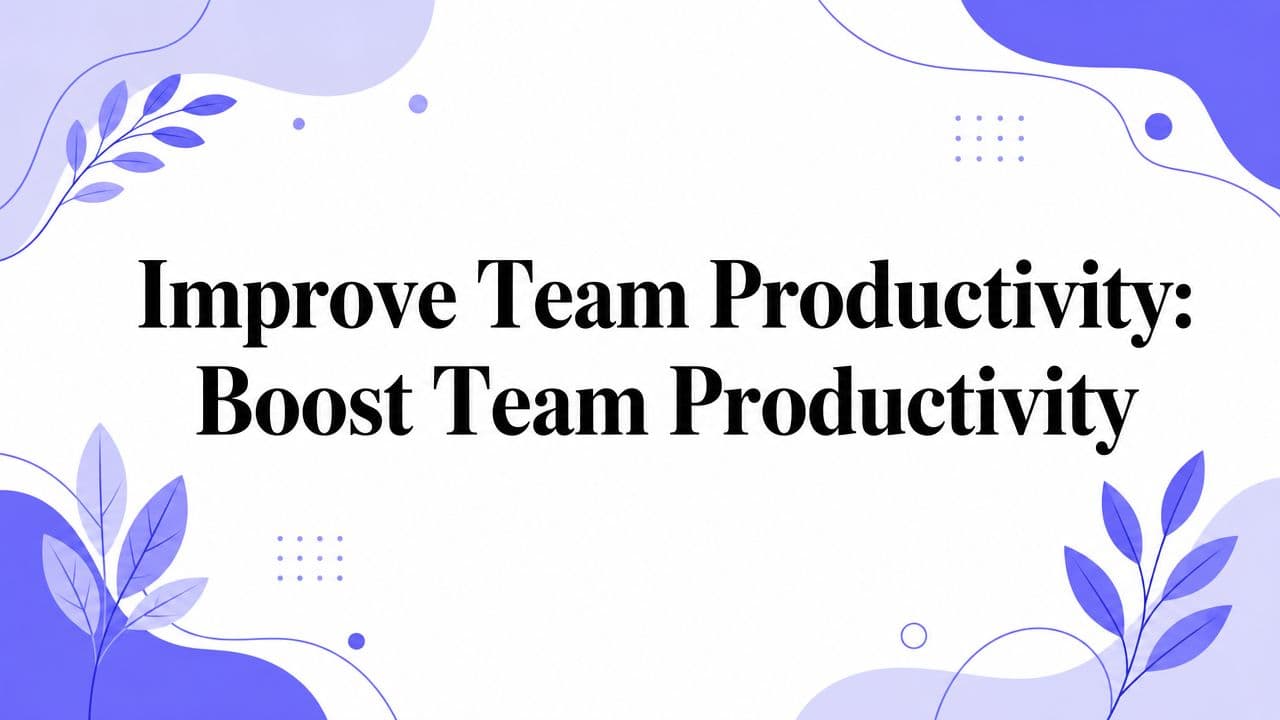 Improve Team Productivity: Boost Team Productivity